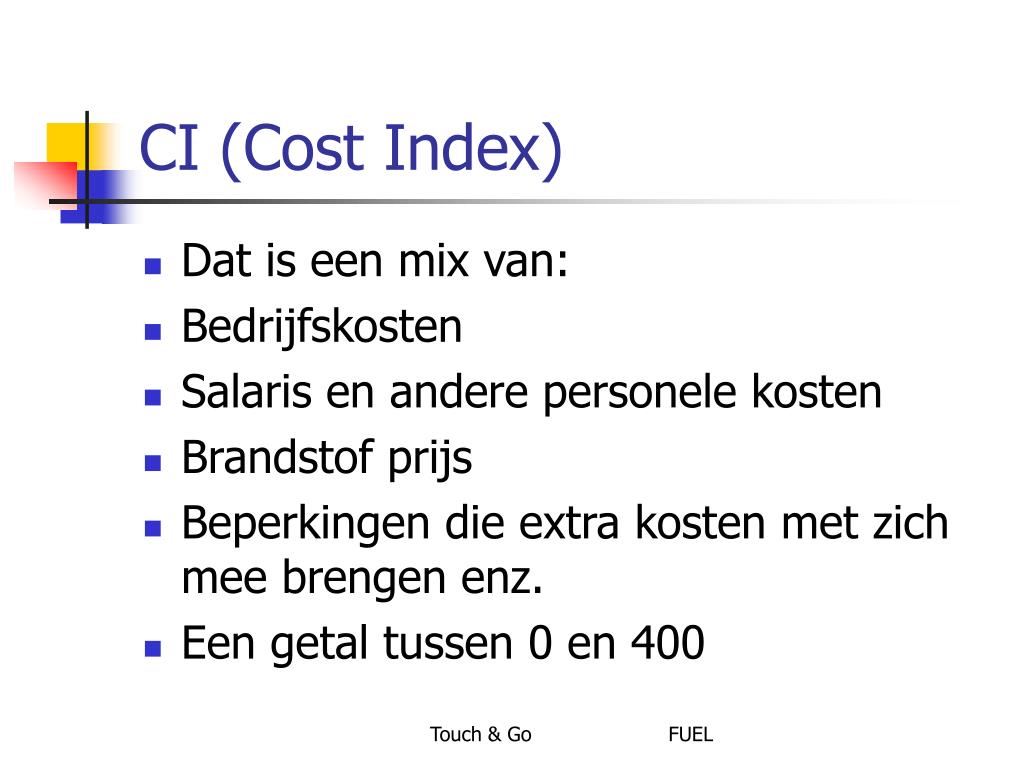 CI (Cost Index)

- Dat is een mix van:
- Bedrijfskosten
- Salaris en andere personele kosten
- Brandstof prijs
- Beperkingen die extra kosten met zich mee brengen enz.
- Een getal tussen 0 en 400

Touch & Go FUEL